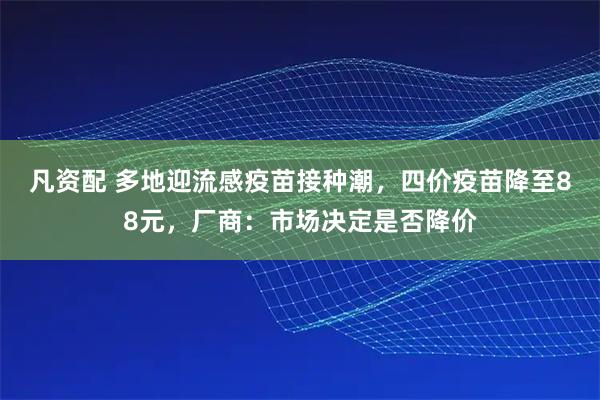 凡资配 多地迎流感疫苗接种潮，四价疫苗降至88元，厂商：市场决定是否降价